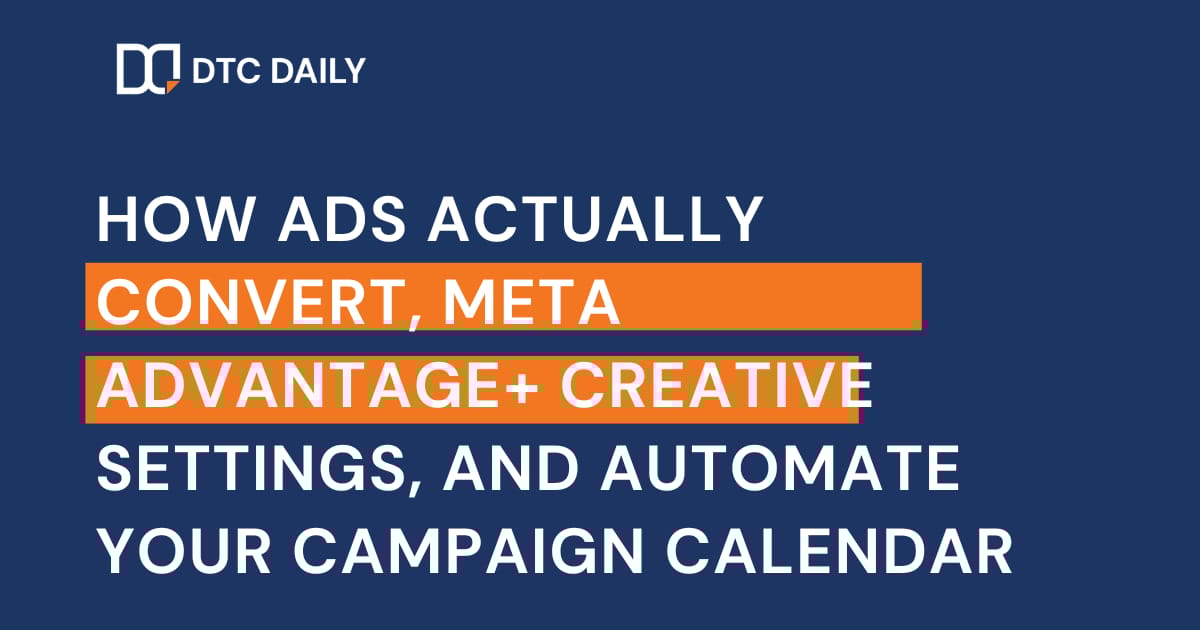 DTC DAILY

HOW ADS ACTUALLY CONVERT, META ADVANTAGE+ CREATIVE SETTINGS, AND AUTOMATE YOUR CAMPAIGN CALENDAR